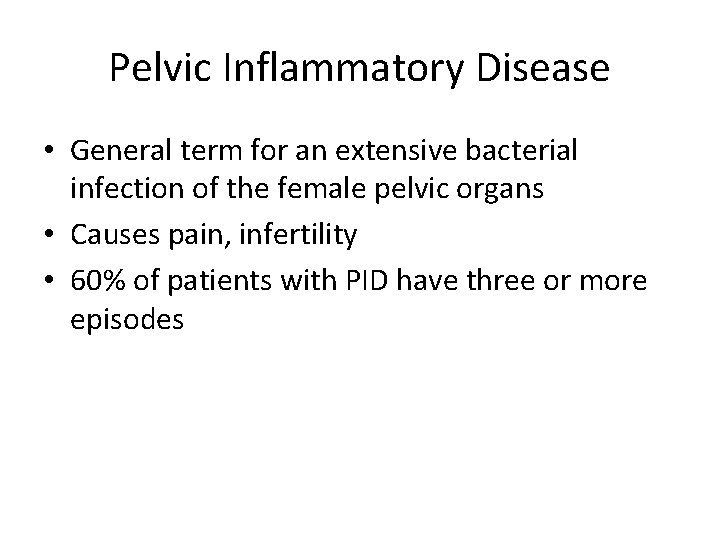 Pelvic Inflammatory Disease

• General term for an extensive bacterial infection of the female pelvic organs
• Causes pain, infertility
• 60% of patients with PID have three or more episodes